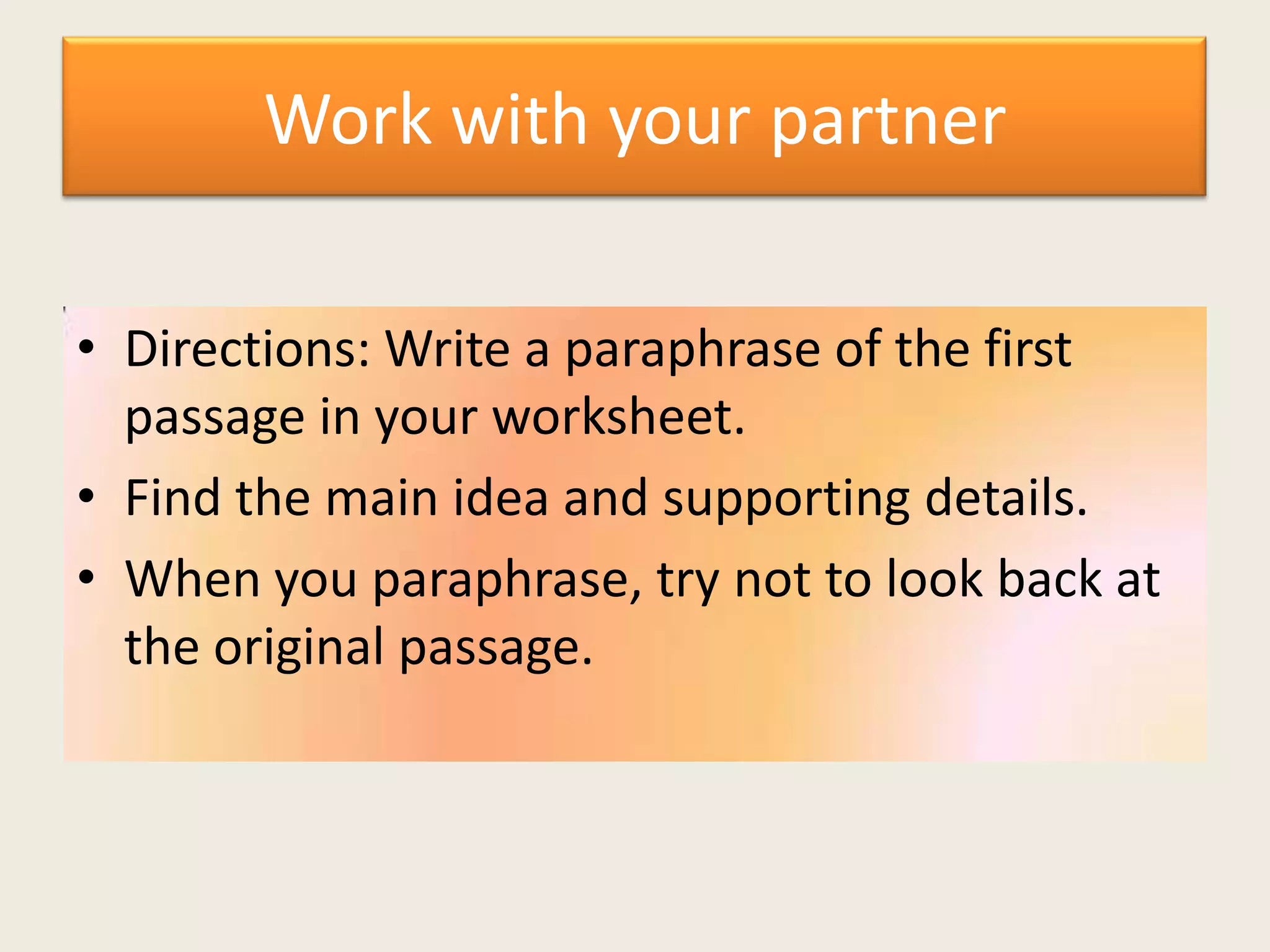 Work with your partner

• Directions: Write a paraphrase of the first passage in your worksheet.
• Find the main idea and supporting details.
• When you paraphrase, try not to look back at the original passage.